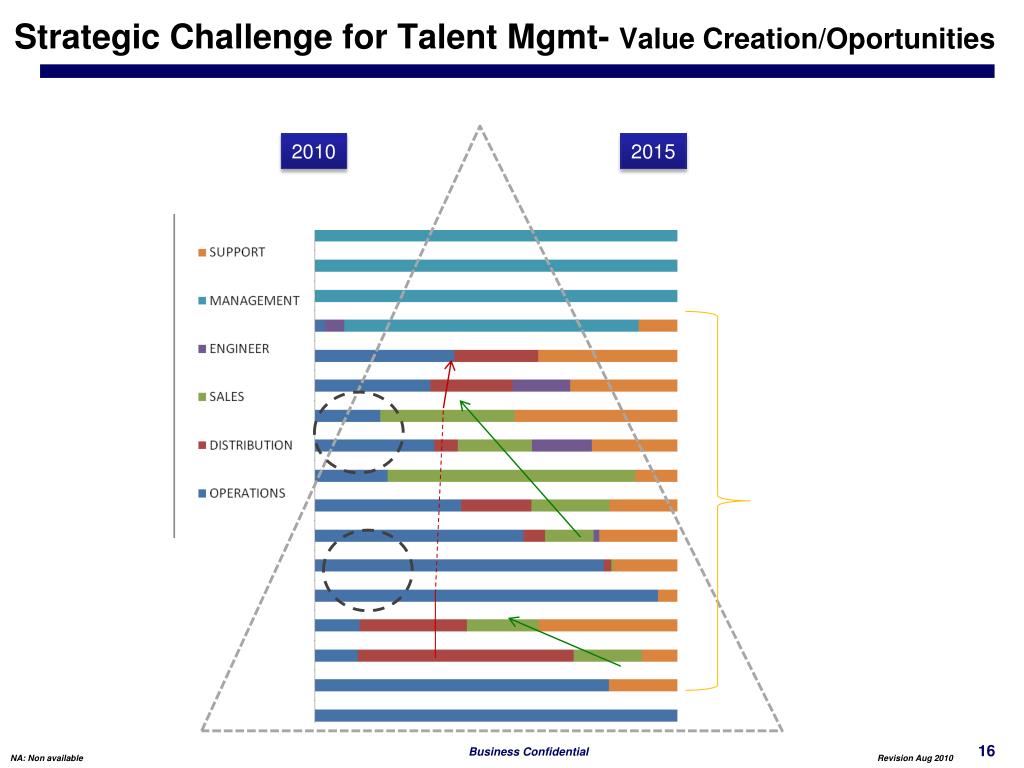 Strategic Challenge for Talent Mgmt- Value Creation/Oportunities

2010

2015

SUPPORT

MANAGEMENT

ENGINEER

SALES

DISTRIBUTION

OPERATIONS

NA: Non available

Business Confidential

Revision Aug 2010

16